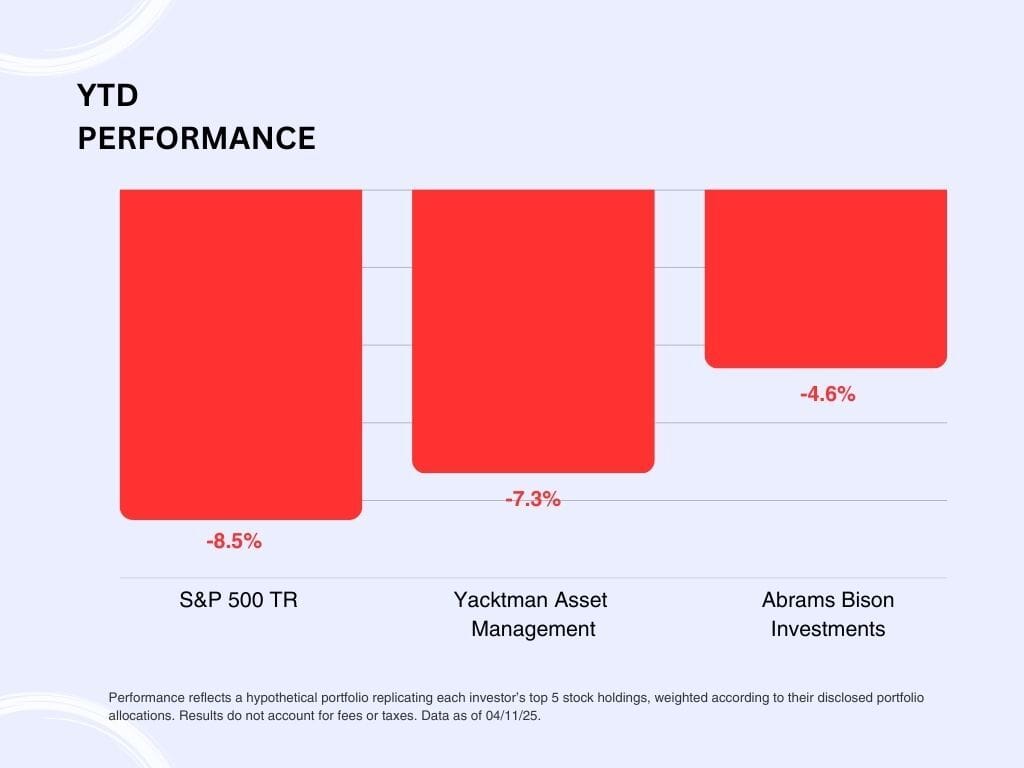 YTD
PERFORMANCE

-8.5%

-7.3%

-4.6%

S&P 500 TR

Yacktman Asset Management

Abrams Bison Investments

Performance reflects a hypothetical portfolio replicating each investor's top 5 stock holdings, weighted according to their disclosed portfolio allocations. Results do not account for fees or taxes. Data as of 04/11/25.